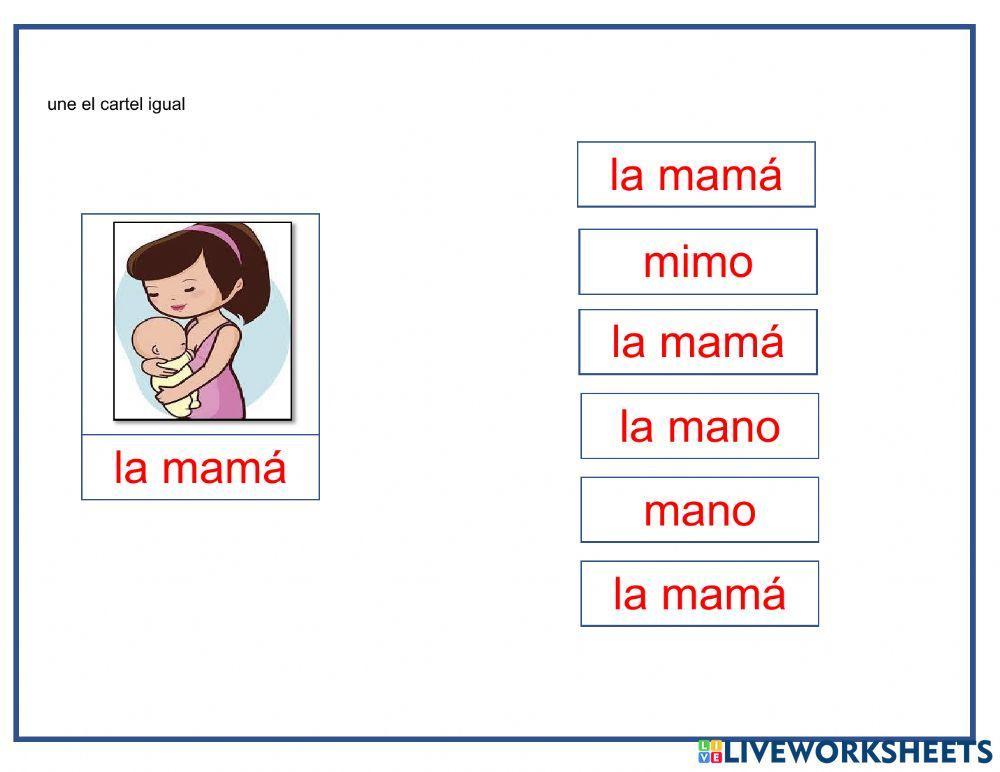 une el cartel igual

la mamá

la mamá

mimo

la mamá

la mano

mano

la mamá

LIVEWORKSHEETS